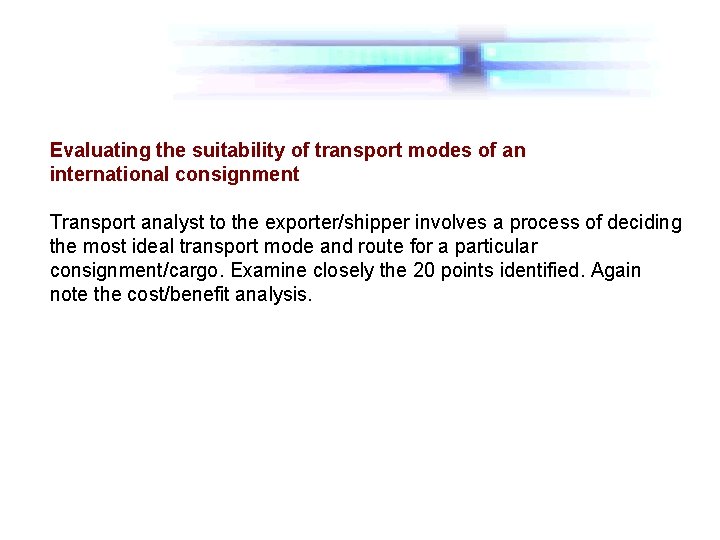 Evaluating the suitability of transport modes of an international consignment

Transport analyst to the exporter/shipper involves a process of deciding the most ideal transport mode and route for a particular consignment/cargo. Examine closely the 20 points identified. Again note the cost/benefit analysis.